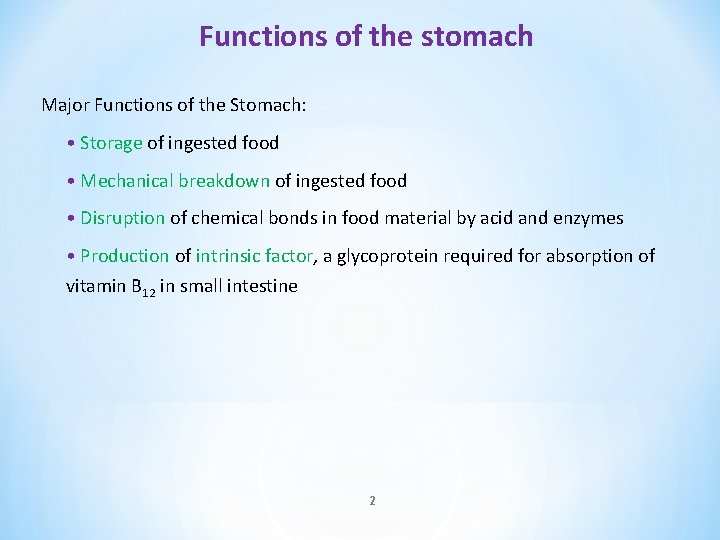 Functions of the stomach

Major Functions of the Stomach:

• Storage of ingested food

• Mechanical breakdown of ingested food

• Disruption of chemical bonds in food material by acid and enzymes

• Production of intrinsic factor, a glycoprotein required for absorption of vitamin $B_{12}$ in small intestine

2